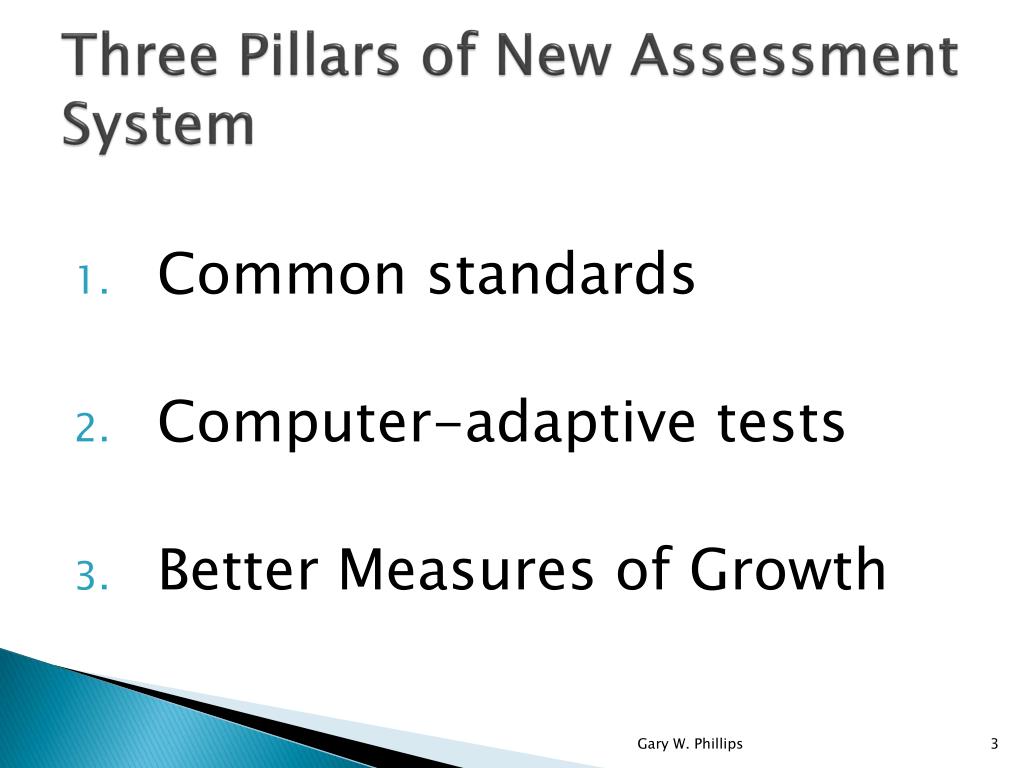 Three Pillars of New Assessment System

1. Common standards

2. Computer-adaptive tests

3. Better Measures of Growth

Gary W. Phillips

3